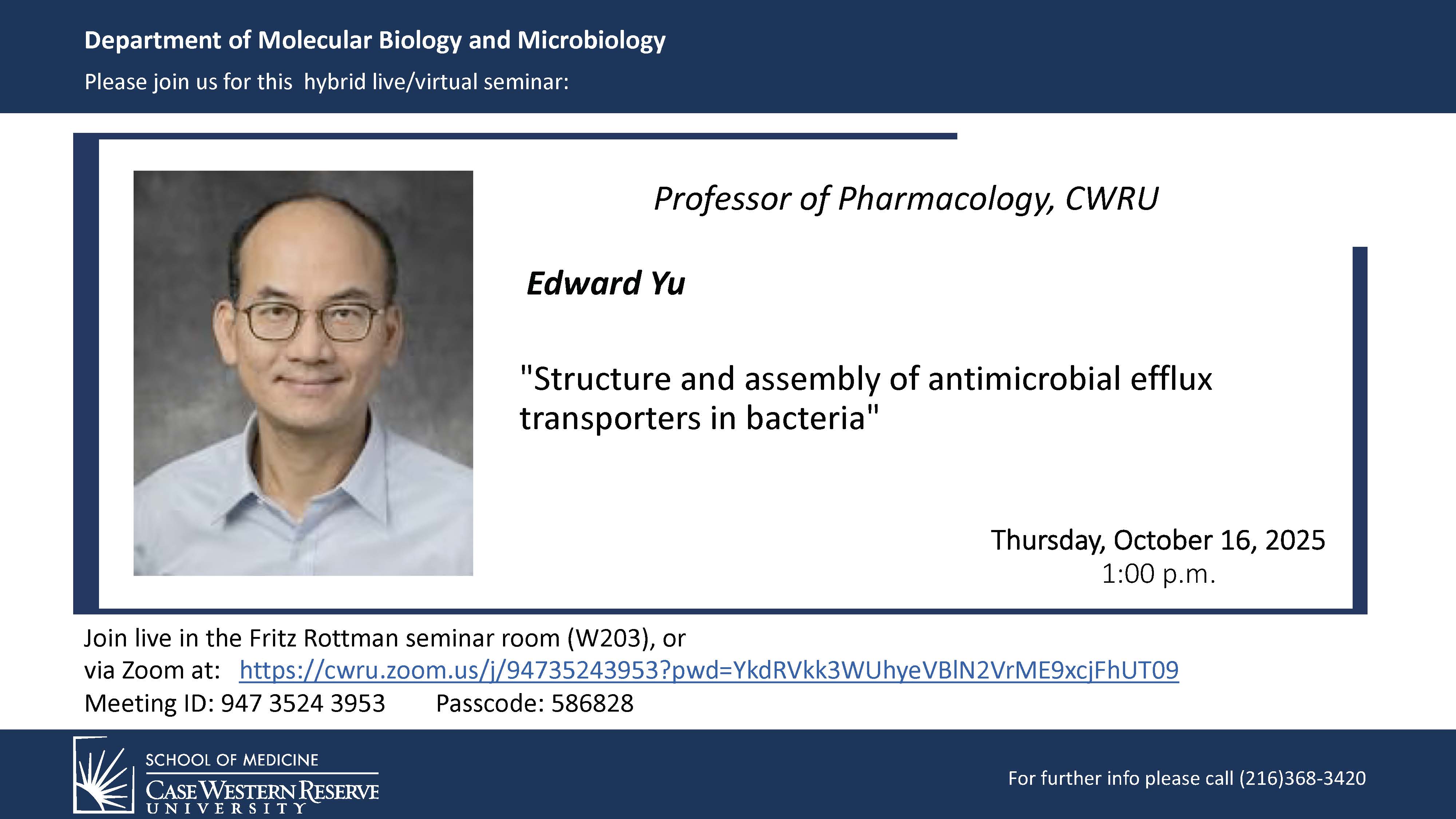 Department of Molecular Biology and Microbiology

Please join us for this hybrid live/virtual seminar:

Professor of Pharmacology, CWRU

Edward Yu

"Structure and assembly of antimicrobial efflux transporters in bacteria"

Thursday, October 16, 2025
1:00 p.m.

Join live in the Fritz Rottman seminar room (W203), or
via Zoom at: https://cwru.zoom.us/j/94735243953?pwd=YkdRVkk3WUhyeVBlN2VrME9xcjFhUT09
Meeting ID: 947 3524 3953 Passcode: 586828

SCHOOL OF MEDICINE
CASE WESTERN RESERVE
UNIVERSITY

For further info please call (216)368-3420